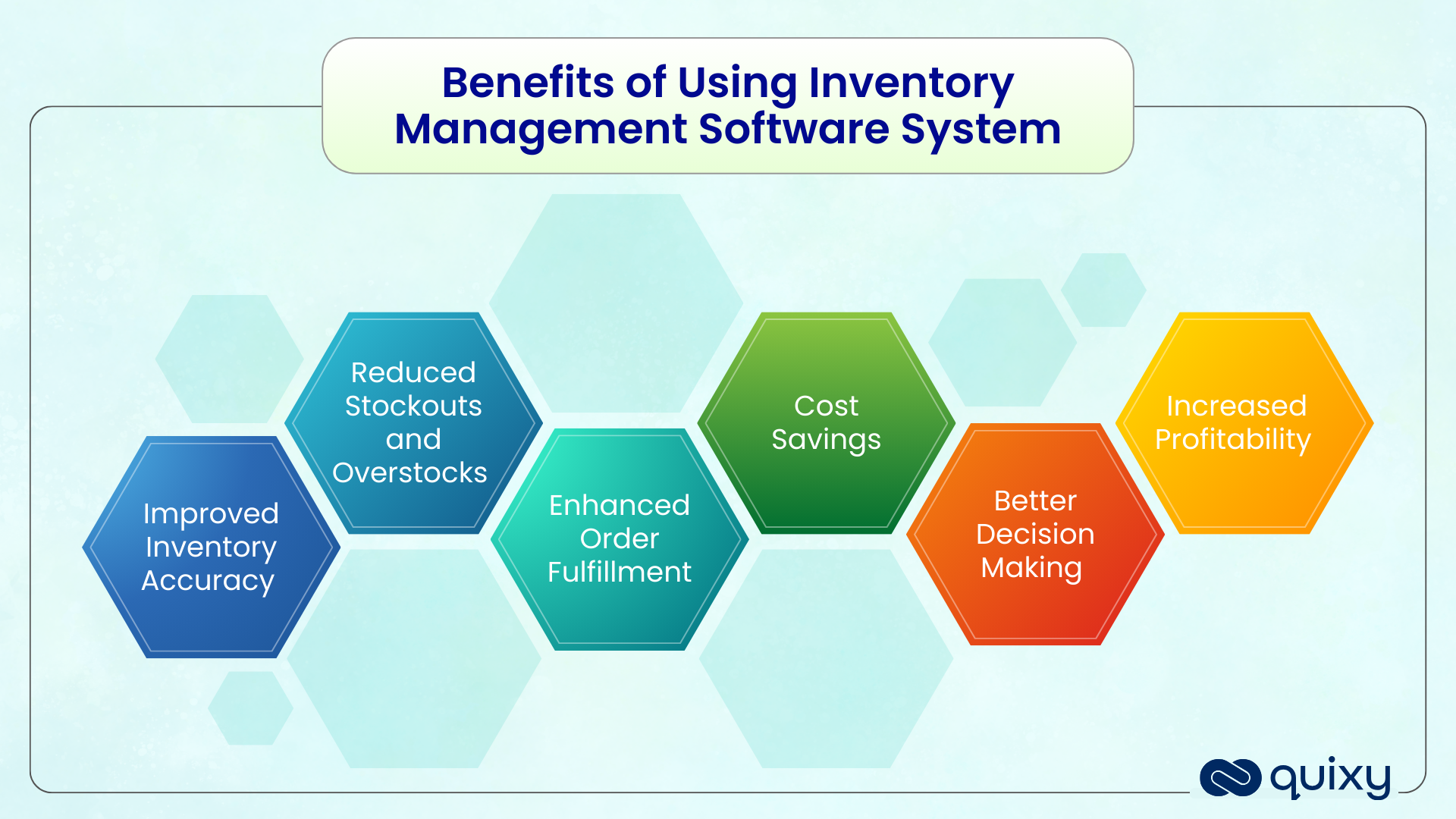 Benefits of Using Inventory Management Software System

Improved Inventory Accuracy

Reduced Stockouts and Overstocks

Enhanced Order Fulfillment

Cost Savings

Better Decision Making

Increased Profitability

quixy